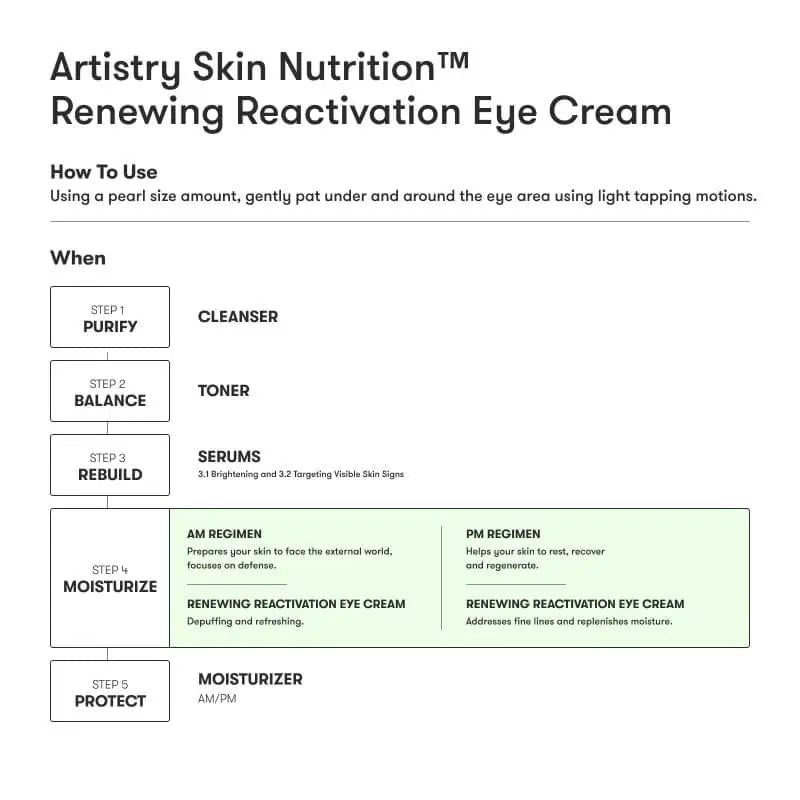 Artistry Skin Nutrition™
Renewing Reactivation Eye Cream

How To Use
Using a pearl size amount, gently pat under and around the eye area using light tapping motions.

When

STEP 1
PURIFY

CLEANSER

STEP 2
BALANCE

TONER

STEP 3
REBUILD

SERUMS
3.1 Brightening and 3.2 Targeting Visible Skin Signs

STEP 4
MOISTURIZE

AM REGIMEN
Prepares your skin to face the external world, focuses on defense.

RENEWING REACTIVATION EYE CREAM
Depuffing and refreshing.

PM REGIMEN
Helps your skin to rest, recover and regenerate.

RENEWING REACTIVATION EYE CREAM
Addresses fine lines and replenishes moisture.

STEP 5
PROTECT

MOISTURIZER
AM/PM